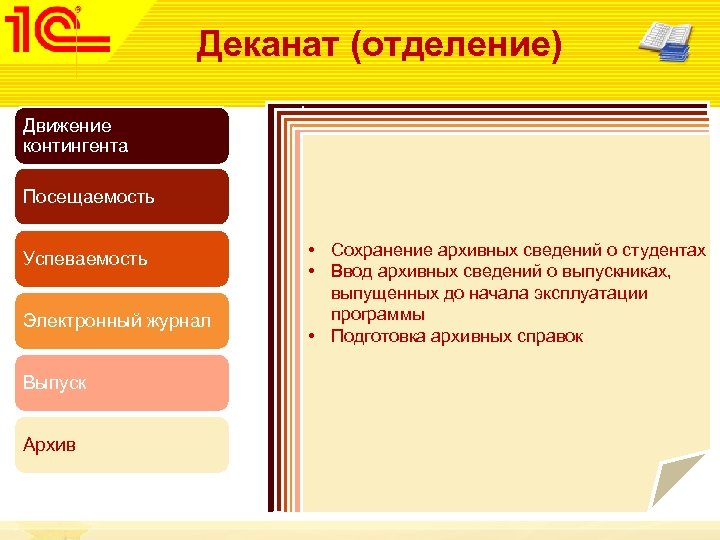 1С

Деканат (отделение)

Движение контингента

Посещаемость

Успеваемость

Электронный журнал

Выпуск

Архив

• Сохранение архивных сведений о студентах
• Ввод архивных сведений о выпускниках, выпущенных до начала эксплуатации программы
• Подготовка архивных справок